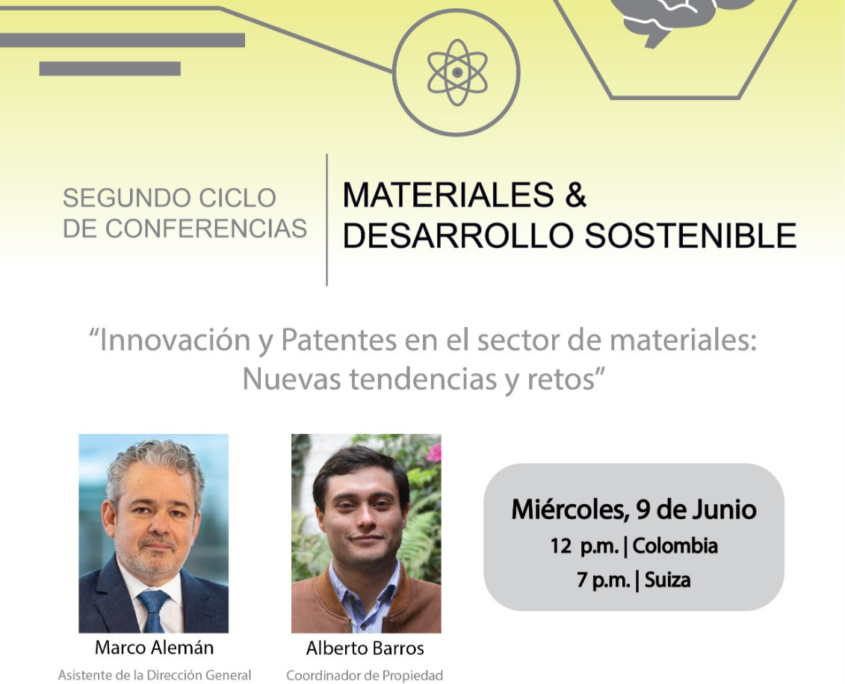 SEGUNDO CICLO DE CONFERENCIAS

MATERIALES & DESARROLLO SOSTENIBLE

“Innovación y Patentes en el sector de materiales: Nuevas tendencias y retos”

Marco Alemán
Asistente de la Dirección General

Alberto Barros
Coordinador de Propiedad

Miércoles, 9 de Junio
12 p.m. | Colombia
7 p.m. | Suiza